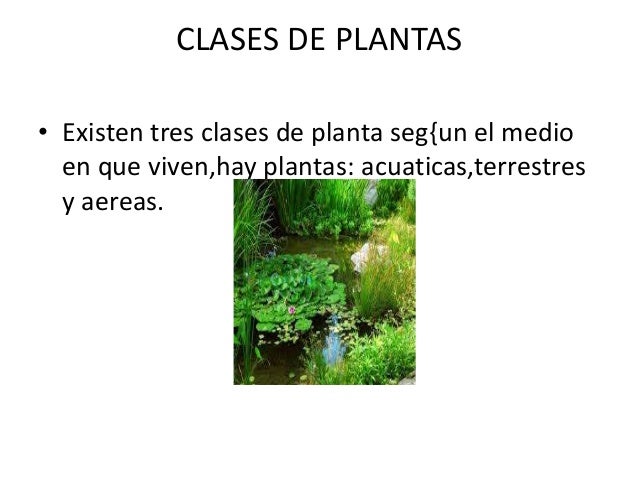 CLASES DE PLANTAS

• Existen tres clases de planta seg{un el medio en que viven,hay plantas: acuaticas,terrestres y aereas.